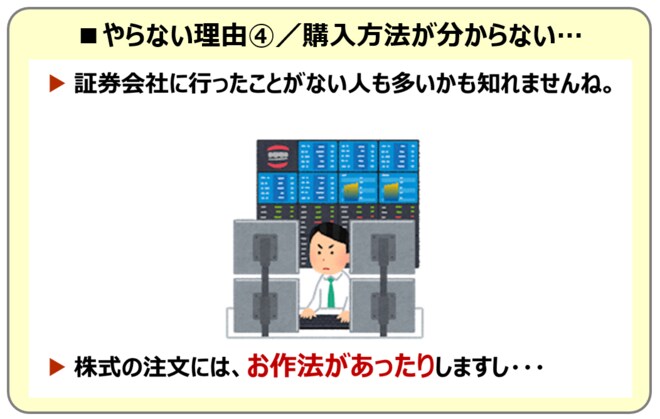 ■ やらない理由④／購入方法が分からない…

▶ 証券会社に行ったことがない人も多いかも知れませんね。

▶ 株式の注文には、お作法があったりしますし・・・